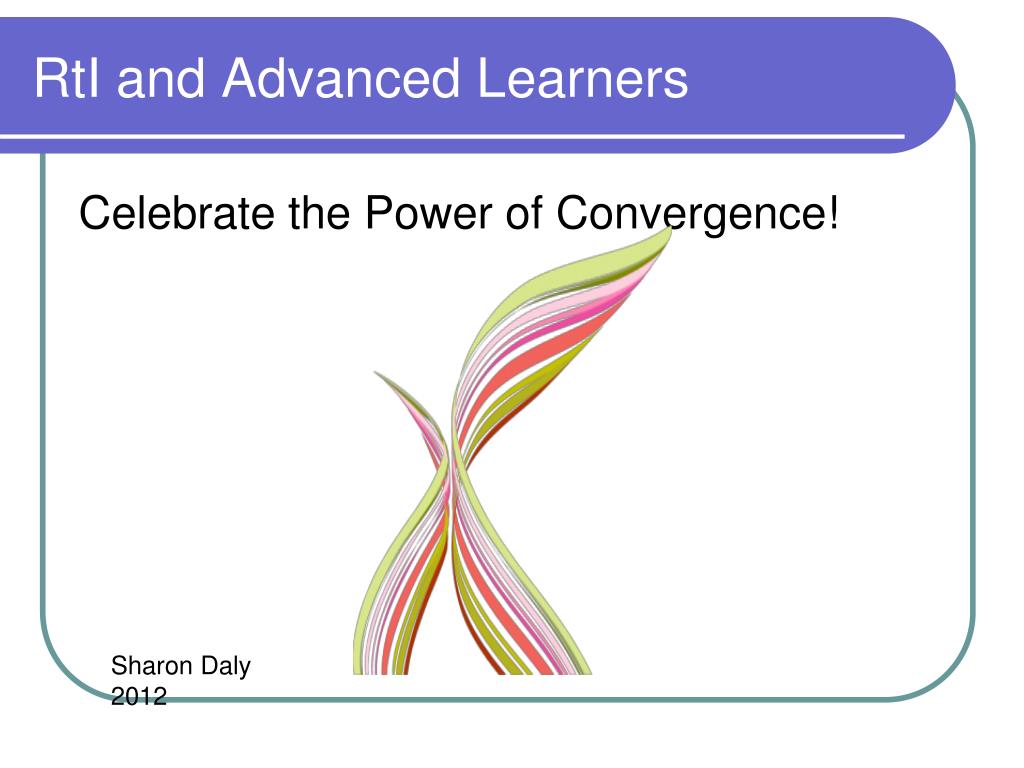 RtI and Advanced Learners

Celebrate the Power of Convergence!

Sharon Daly
2012